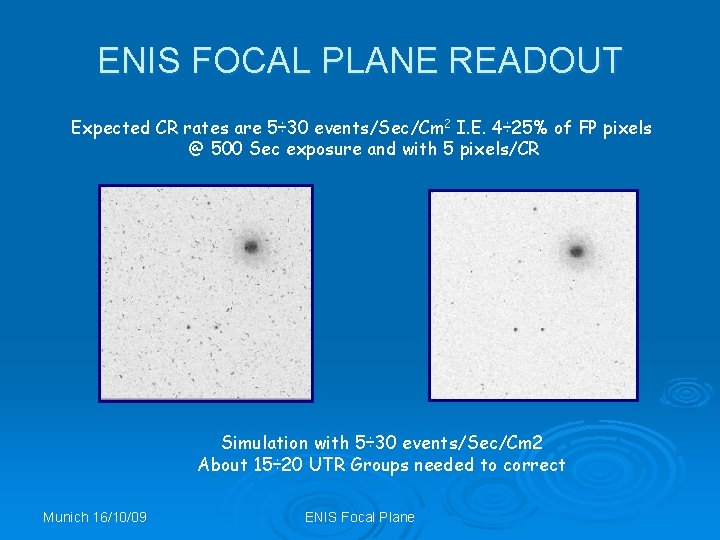 ENIS FOCAL PLANE READOUT

Expected CR rates are 5÷30 events/Sec/Cm$^2$ I.E. 4÷25% of FP pixels @ 500 Sec exposure and with 5 pixels/CR

Simulation with 5÷30 events/Sec/Cm2
About 15÷20 UTR Groups needed to correct

Munich 16/10/09

ENIS Focal Plane